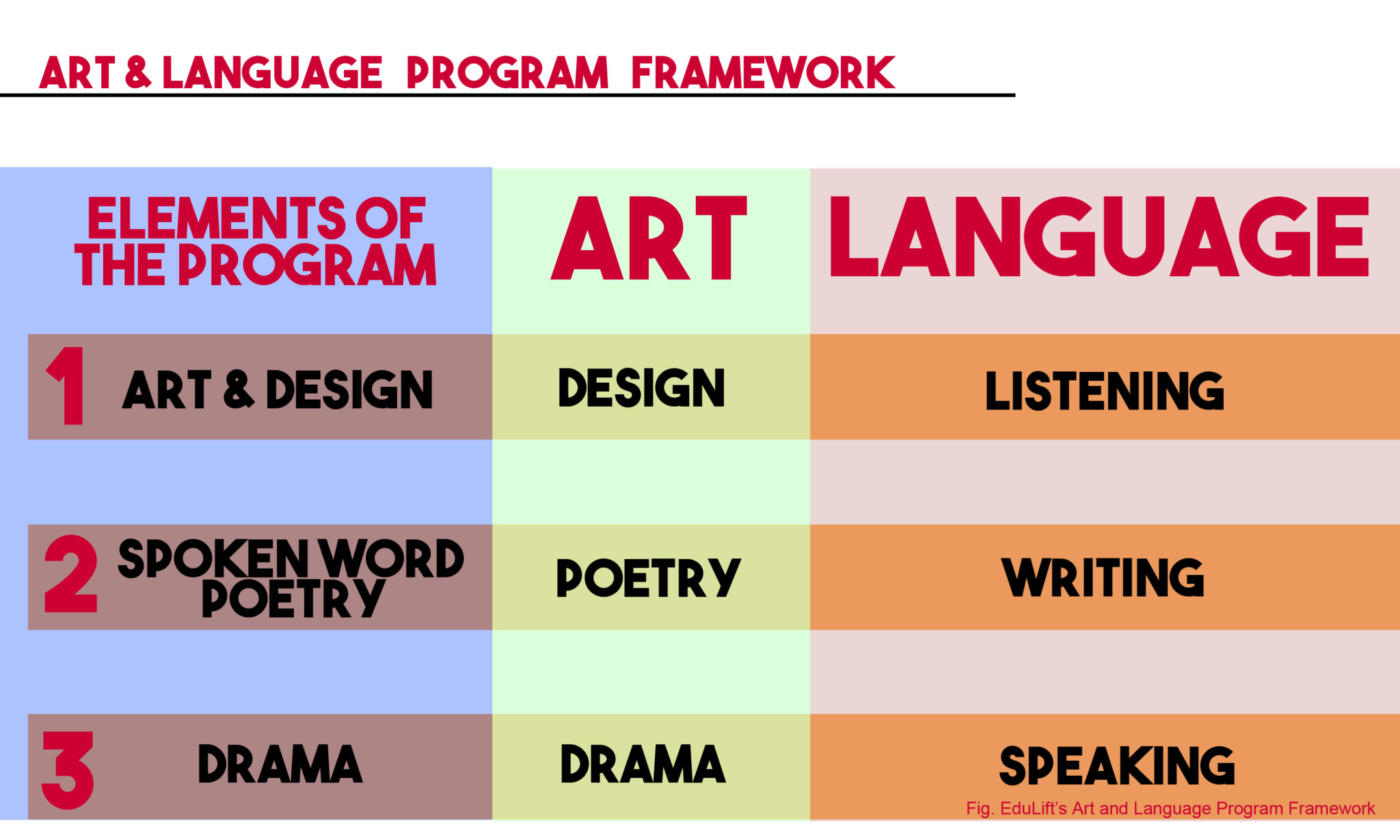 ART & LANGUAGE PROGRAM FRAMEWORK

| ELEMENTS OF THE PROGRAM | ART | LANGUAGE |
|---|---|---|
| 1 ART & DESIGN | DESIGN | LISTENING |
| 2 SPOKEN WORD POETRY | POETRY | WRITING |
| 3 DRAMA | DRAMA | SPEAKING |

Fig. EduLift's Art and Language Program Framework